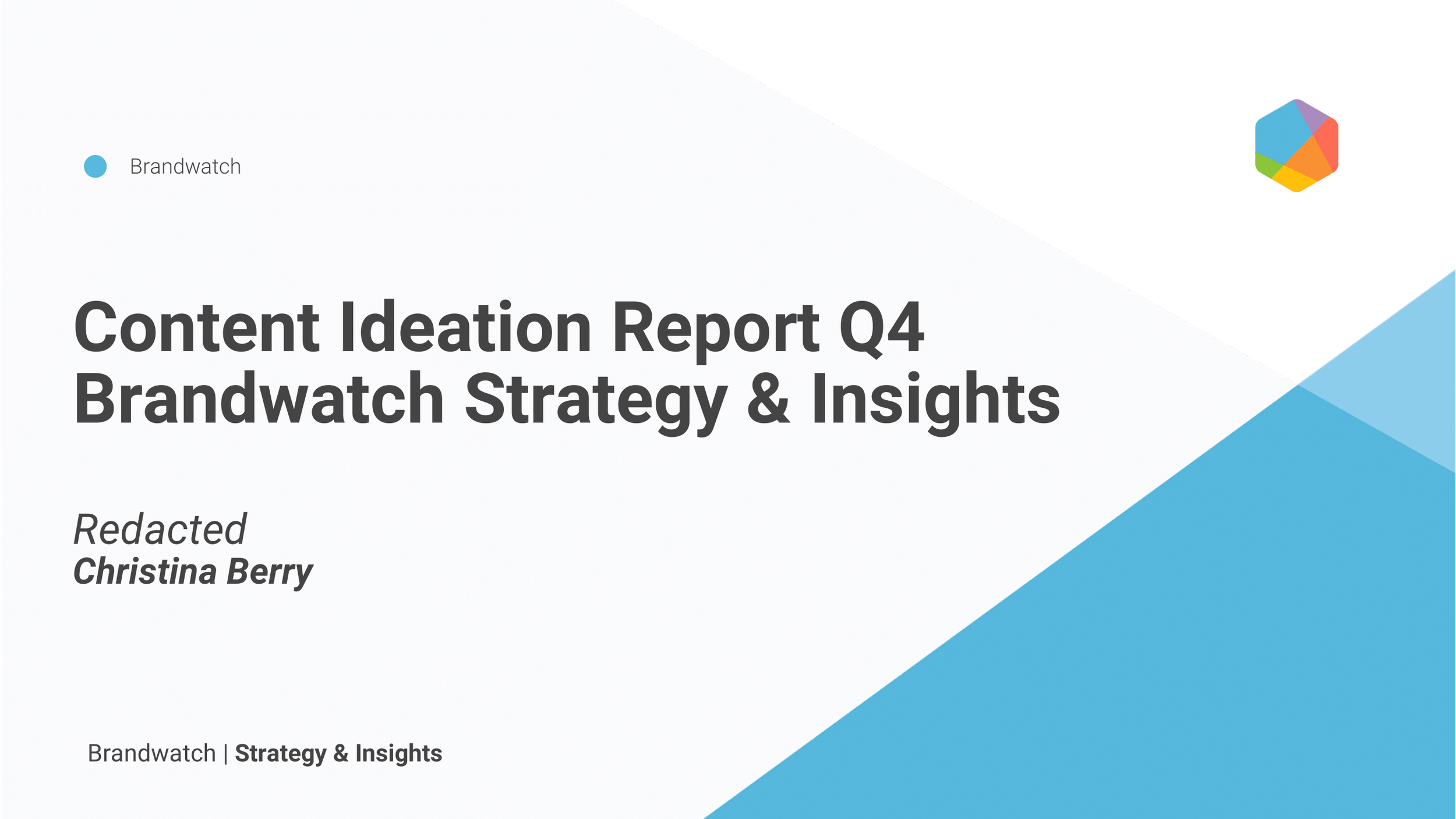 Brandwatch

Content Ideation Report Q4
Brandwatch Strategy & Insights

Redacted
Christina Berry

Brandwatch | Strategy & Insights